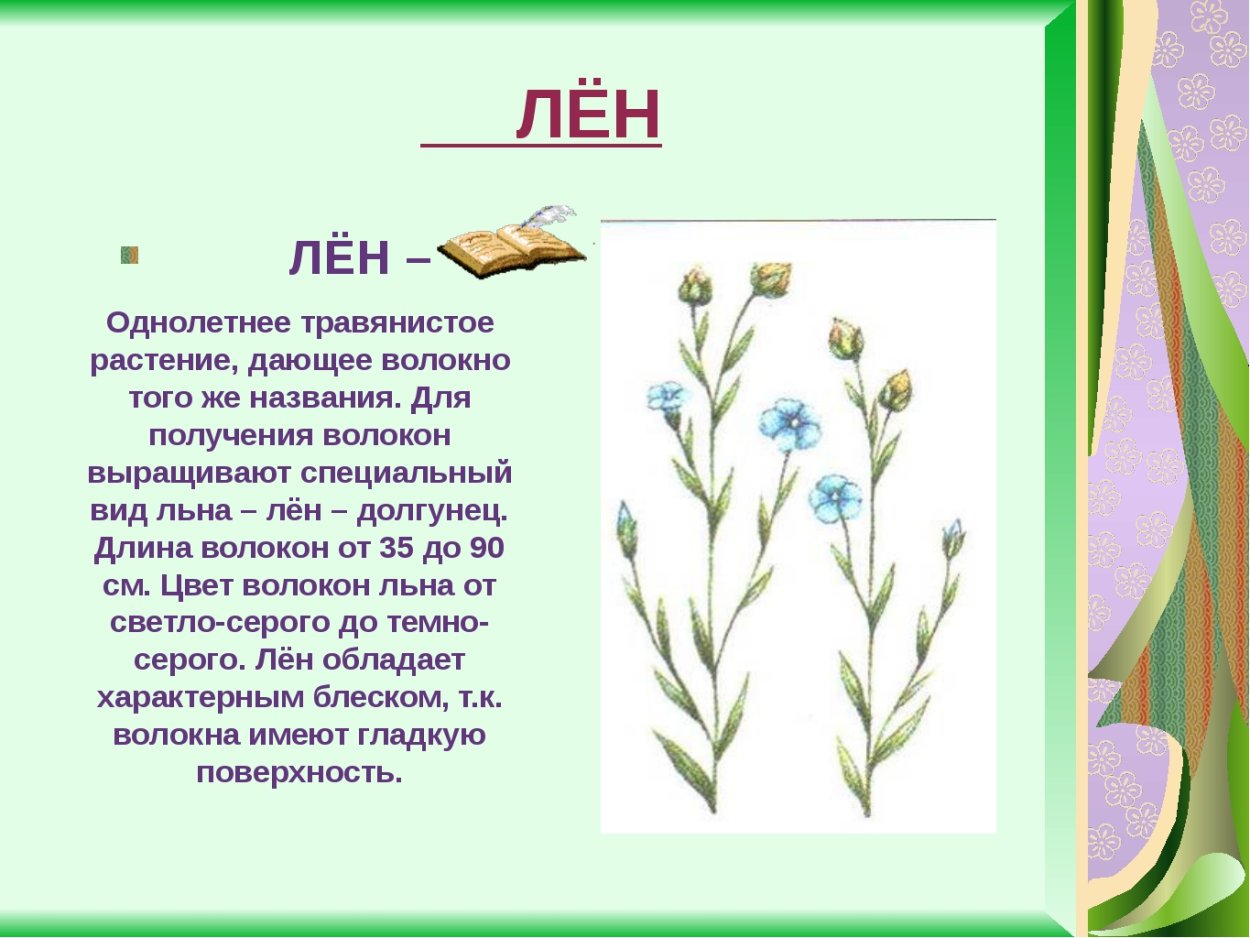 ЛЁН

ЛЁН –

Однолетнее травянистое растение, дающее волокно того же названия. Для получения волокон выращивают специальный вид льна – лён – долгунец. Длина волокон от 35 до 90 см. Цвет волокон льна от светло-серого до темно-серого. Лён обладает характерным блеском, т.к. волокна имеют гладкую поверхность.